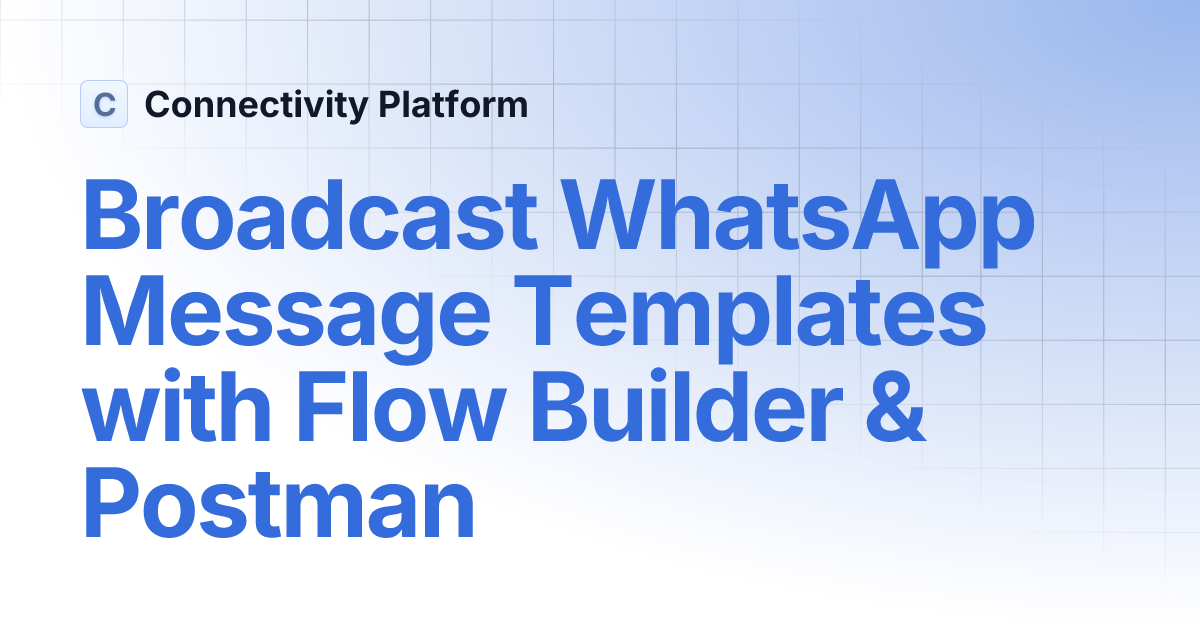 C Connectivity Platform

Broadcast WhatsApp Message Templates with Flow Builder & Postman